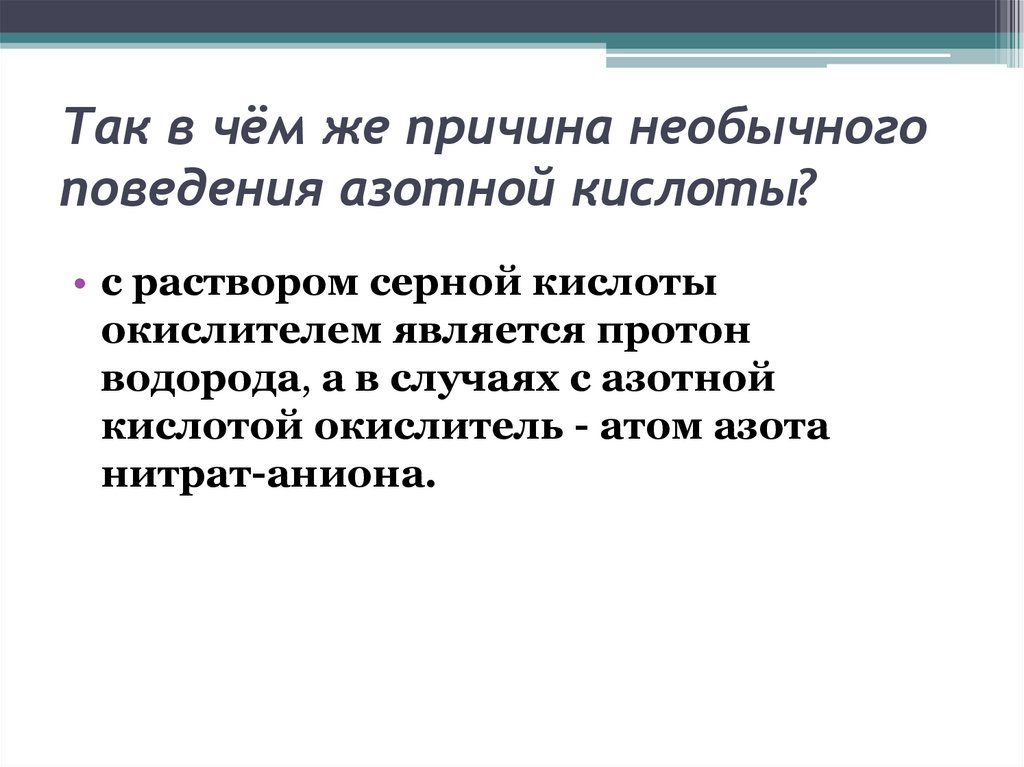 Так в чём же причина необычного поведения азотной кислоты?

• с раствором серной кислоты окислителем является протон водорода, а в случаях с азотной кислотой окислитель - атом азота нитрат-аниона.